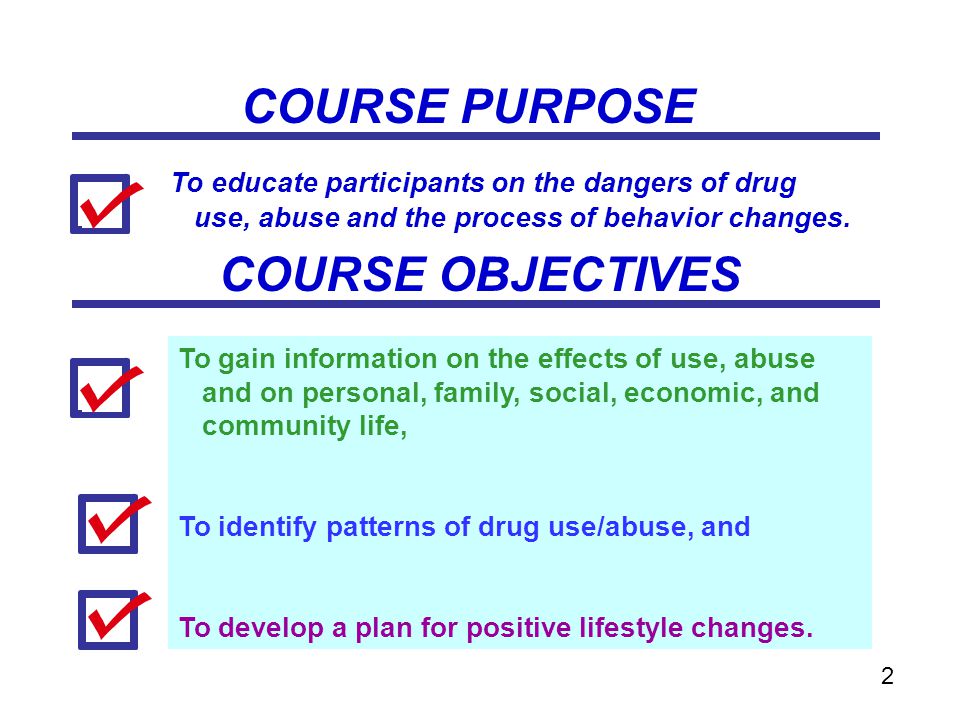 COURSE PURPOSE

To educate participants on the dangers of drug use, abuse and the process of behavior changes.

COURSE OBJECTIVES

To gain information on the effects of use, abuse and on personal, family, social, economic, and community life,

To identify patterns of drug use/abuse, and

To develop a plan for positive lifestyle changes.

2